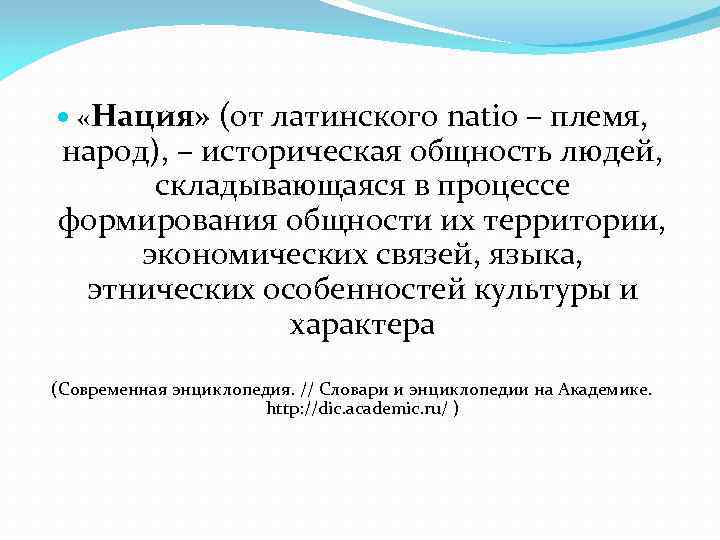 «Нация» (от латинского natio – племя, народ), – историческая общность людей, складывающаяся в процессе формирования общности их территории, экономических связей, языка, этнических особенностей культуры и характера

(Современная энциклопедия. // Словари и энциклопедии на Академике. http://dic.academic.ru/ )